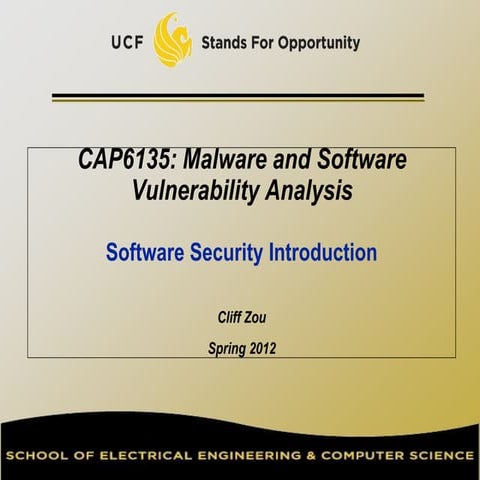 UCF Stands For Opportunity

CAP6135: Malware and Software Vulnerability Analysis

Software Security Introduction

Cliff Zou

Spring 2012

SCHOOL OF ELECTRICAL ENGINEERING & COMPUTER SCIENCE